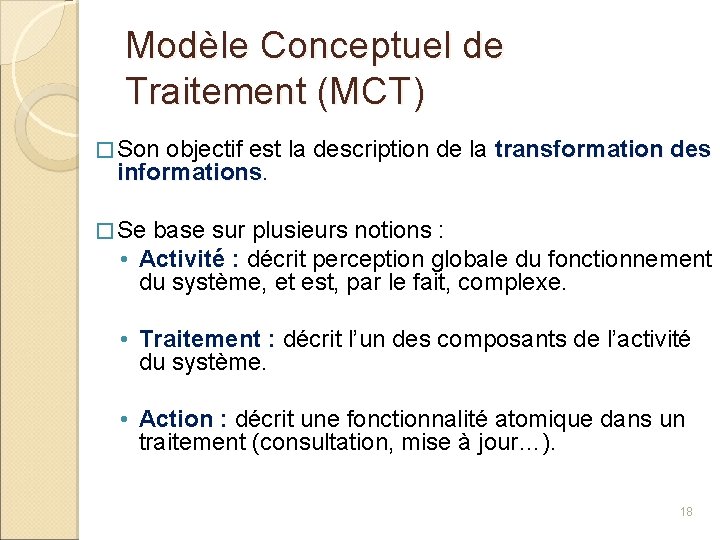 Modèle Conceptuel de Traitement (MCT)

□ Son objectif est la description de la transformation des informations.

□ Se base sur plusieurs notions :
• Activité : décrit perception globale du fonctionnement du système, et est, par le fait, complexe.

• Traitement : décrit l'un des composants de l'activité du système.

• Action : décrit une fonctionnalité atomique dans un traitement (consultation, mise à jour…).

18